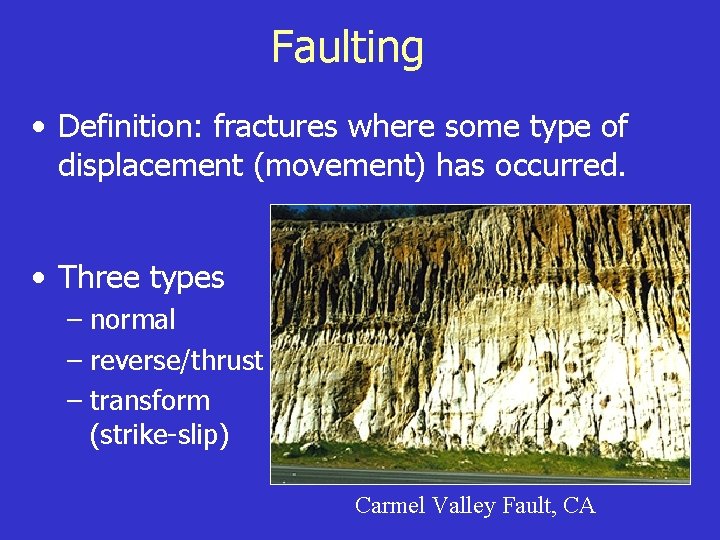 Faulting

• Definition: fractures where some type of displacement (movement) has occurred.

• Three types
– normal
– reverse/thrust
– transform (strike-slip)

Carmel Valley Fault, CA